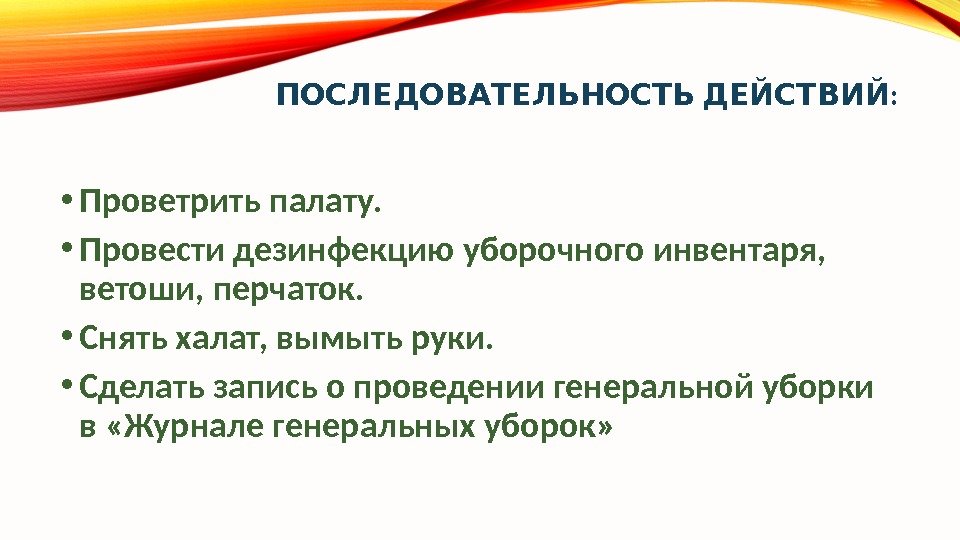 ПОСЛЕДОВАТЕЛЬНОСТЬ ДЕЙСТВИЙ:

• Проветрить палату.

• Провести дезинфекцию уборочного инвентаря, ветоши, перчаток.

• Снять халат, вымыть руки.

• Сделать запись о проведении генеральной уборки в «Журнале генеральных уборок»